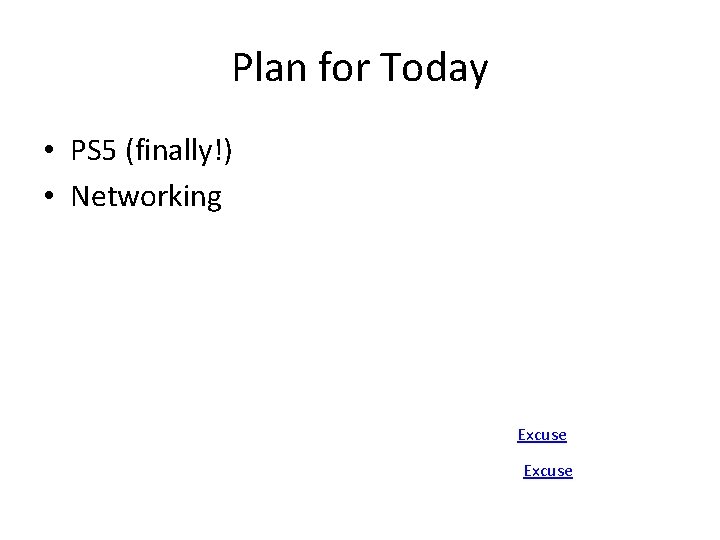 Plan for Today

• PS5 (finally!)
• Networking

Excuse

Excuse